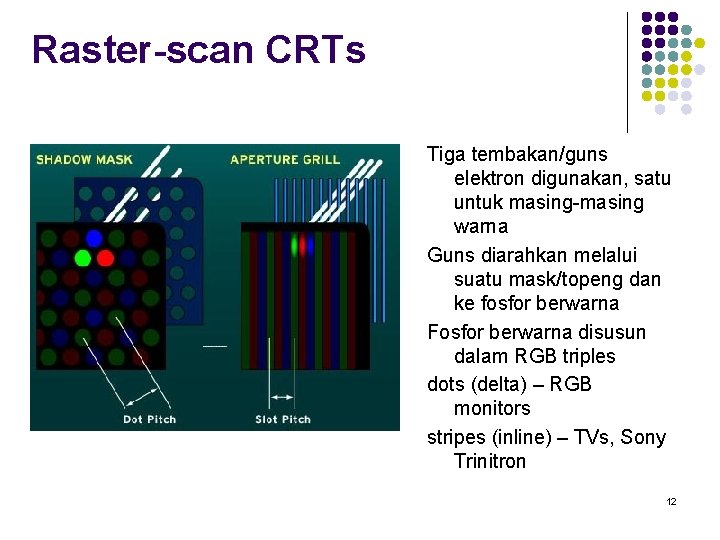 Raster-scan CRTs

SHADOW MASK

APERTURE GRILL

Dot Pitch

Slot Pitch

Tiga tembakan/guns elektron digunakan, satu untuk masing-masing warna

Guns diarahkan melalui suatu mask/topeng dan ke fosfor berwarna

Fosfor berwarna disusun dalam RGB triples

dots (delta) – RGB monitors

stripes (inline) – TVs, Sony Trinitron

12